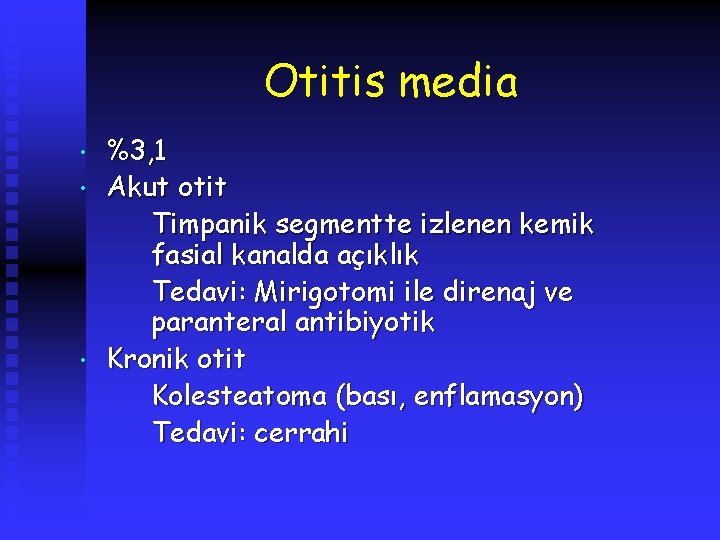 Otitis media

• %3,1
• Akut otit
Timpanik segmentte izlenen kemik fasial kanalda açıklık
Tedavi: Mirigotomi ile direnaj ve paranteral antibiyotik
• Kronik otit
Kolesteatoma (bası, enflamasyon)
Tedavi: cerrahi